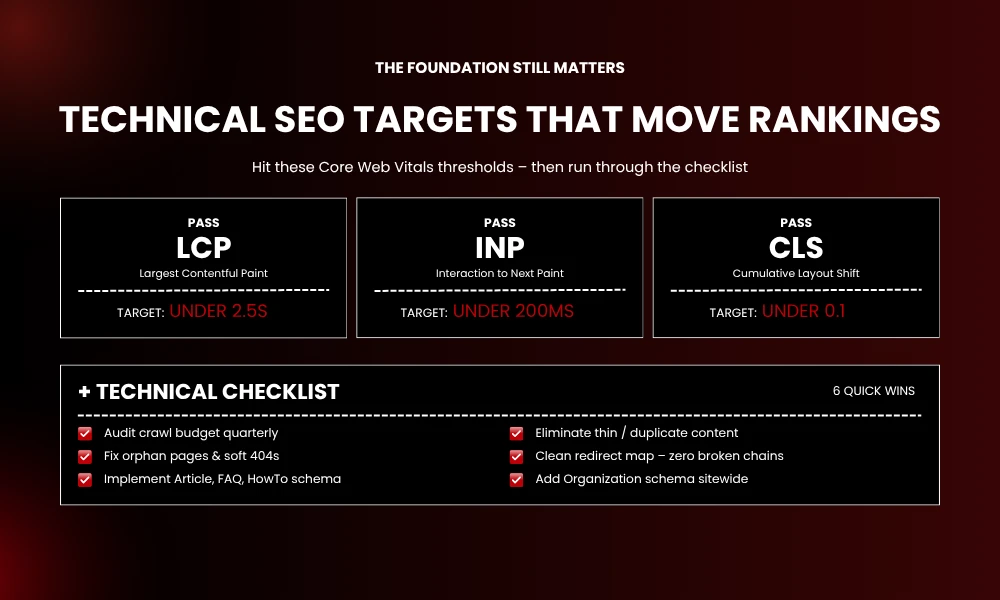 THE FOUNDATION STILL MATTERS

TECHNICAL SEO TARGETS THAT MOVE RANKINGS

Hit these Core Web Vitals thresholds – then run through the checklist

PASS
LCP
Largest Contentful Paint
TARGET: UNDER 2.5S

PASS
INP
Interaction to Next Paint
TARGET: UNDER 200MS

PASS
CLS
Cumulative Layout Shift
TARGET: UNDER 0.1

+ TECHNICAL CHECKLIST

6 QUICK WINS

Audit crawl budget quarterly
Fix orphan pages & soft 404s
Implement Article, FAQ, HowTo schema

Eliminate thin / duplicate content
Clean redirect map – zero broken chains
Add Organization schema sitewide